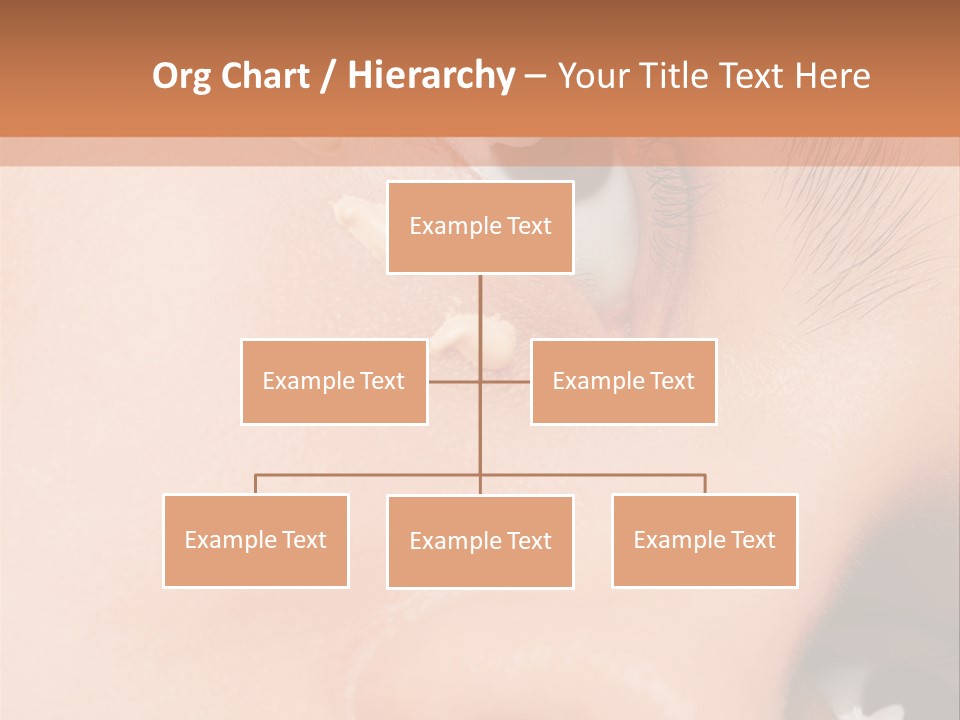 Org Chart / Hierarchy – Your Title Text Here

Example Text

Example Text

Example Text

Example Text

Example Text

Example Text